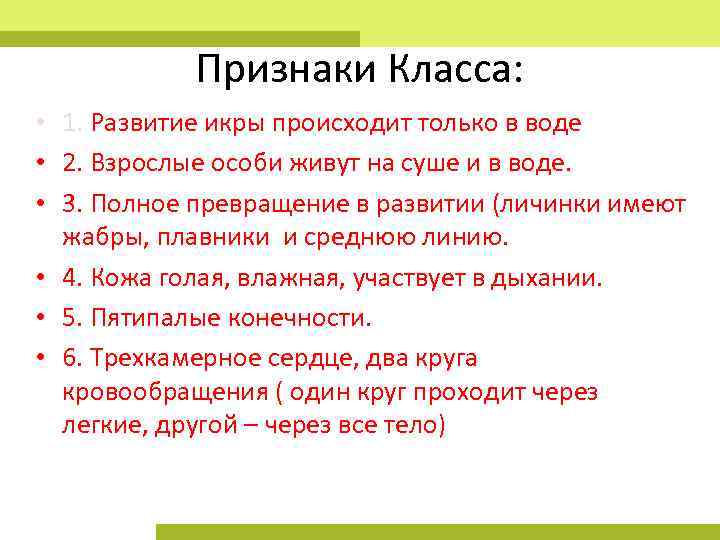 Признаки Класса:

• 1. Развитие икры происходит только в воде
• 2. Взрослые особи живут на суше и в воде.
• 3. Полное превращение в развитии (личинки имеют жабры, плавники и среднюю линию.
• 4. Кожа голая, влажная, участвует в дыхании.
• 5. Пятипалые конечности.
• 6. Трехкамерное сердце, два круга кровообращения ( один круг проходит через легкие, другой – через все тело)